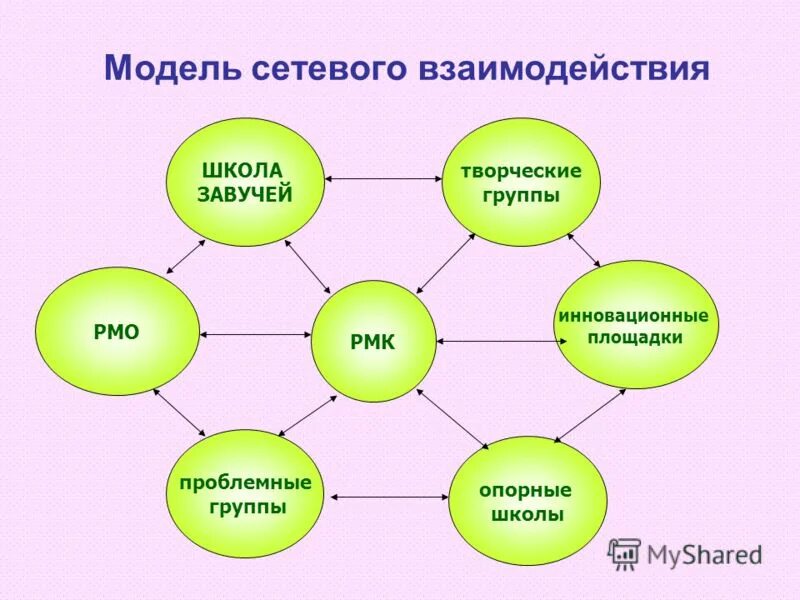 Модель сетевого взаимодействия

ШКОЛА ЗАВУЧЕЙ

творческие группы

РМО

РМК

инновационные площадки

проблемные группы

опорные школы

MyShared